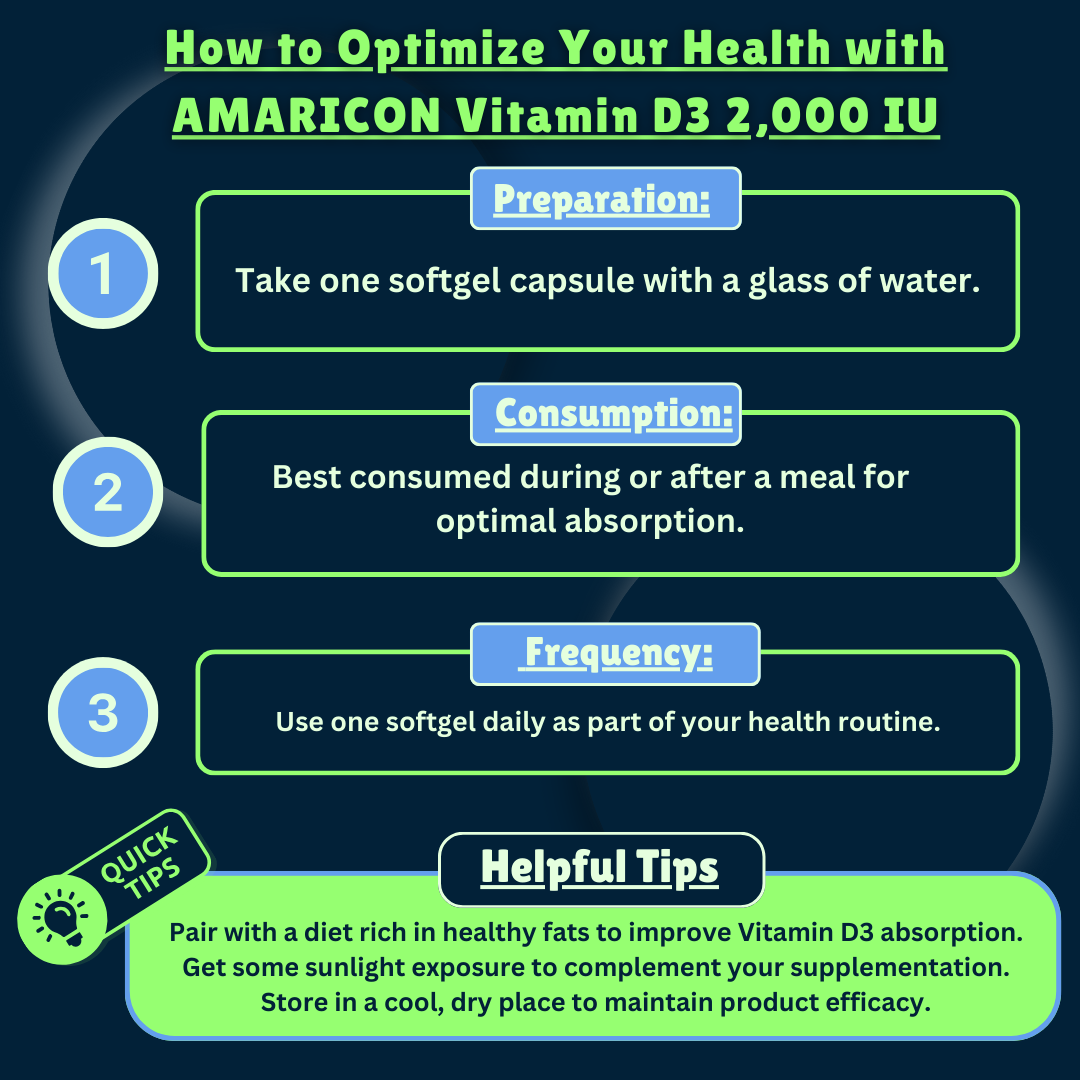 How to Optimize Your Health with AMARICON Vitamin D3 2,000 IU

1

Preparation:

Take one softgel capsule with a glass of water.

2

Consumption:

Best consumed during or after a meal for optimal absorption.

3

Frequency:

Use one softgel daily as part of your health routine.

QUICK TIPS

Helpful Tips

Pair with a diet rich in healthy fats to improve Vitamin D3 absorption.
Get some sunlight exposure to complement your supplementation.
Store in a cool, dry place to maintain product efficacy.